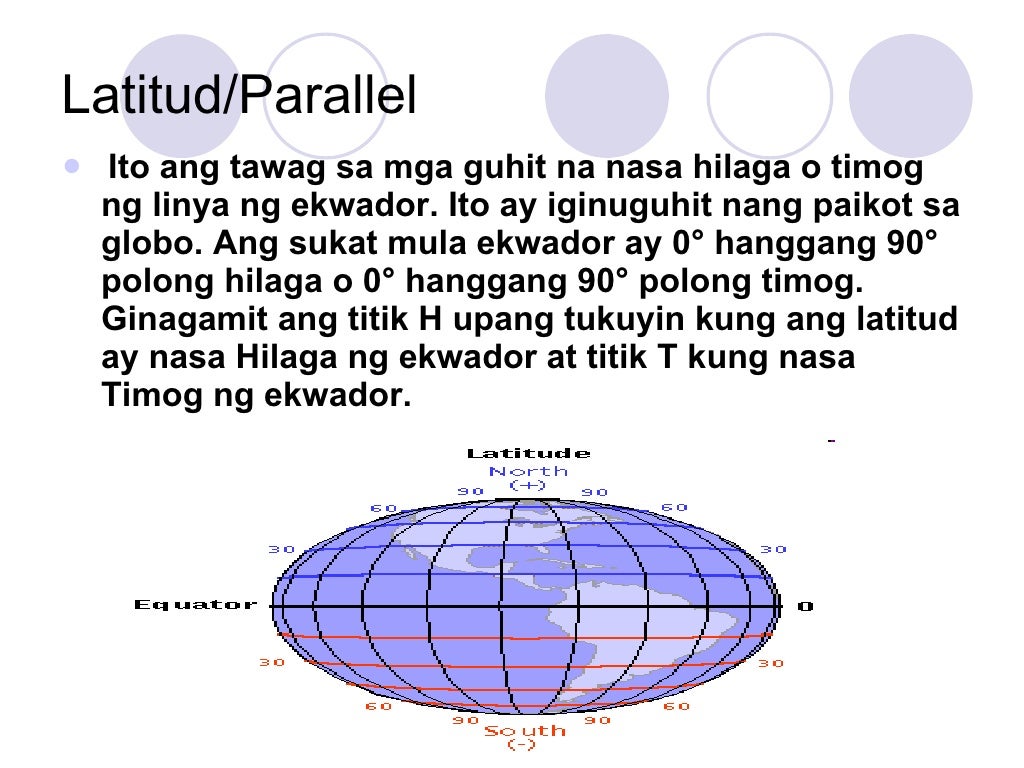 Latitud/Parallel

Ito ang tawag sa mga guhit na nasa hilaga o timog ng linya ng ekwador. Ito ay iginuguhit nang paikot sa globo. Ang sukat mula ekwador ay 0° hanggang 90° polong hilaga o 0° hanggang 90° polong timog. Ginagamit ang titik H upang tukuyin kung ang latitud ay nasa Hilaga ng ekwador at titik T kung nasa Timog ng ekwador.

Latitude
North
(+)
90 90
60 60
30 30
Equator 0
30 30
60 60
90 90
South
(-)